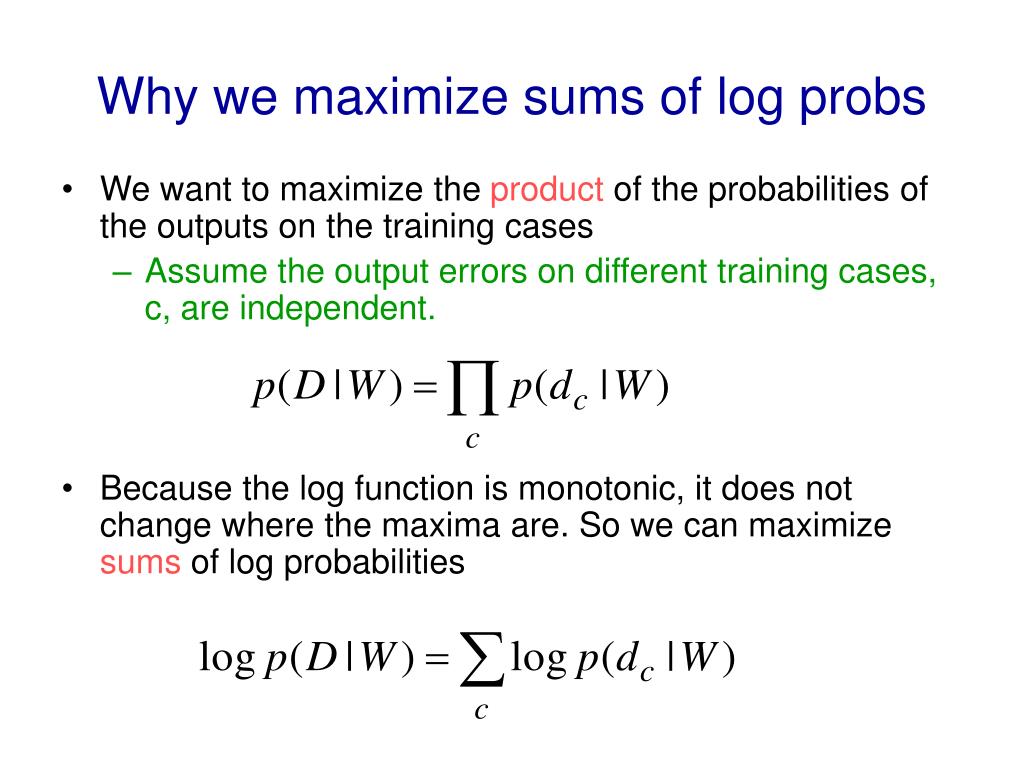 Why we maximize sums of log probs

• We want to maximize the product of the probabilities of the outputs on the training cases
– Assume the output errors on different training cases, c, are independent.

$p(D \mid W) = \prod_{c} p(d_c \mid W)$

• Because the log function is monotonic, it does not change where the maxima are. So we can maximize sums of log probabilities

$\log p(D \mid W) = \sum_{c} \log p(d_c \mid W)$